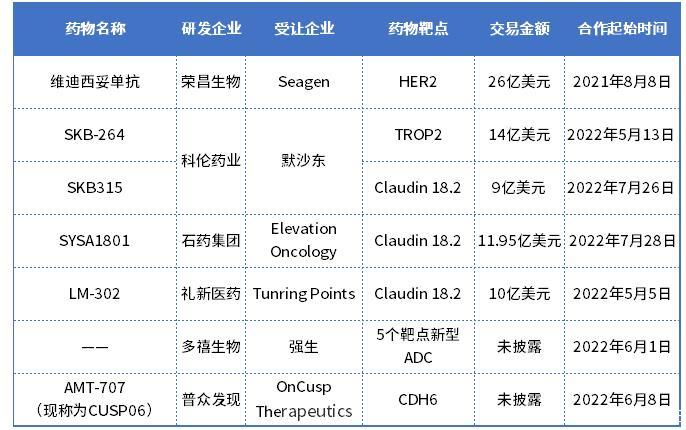 | 药物名称 | 研发企业 | 受让企业 | 药物靶点 | 交易金额 | 合作起始时间 |
|---|---|---|---|---|---|
| 维迪西妥单抗 | 荣昌生物 | Seagen | HER2 | 26亿美元 | 2021年8月8日 |
| SKB-264 | 科伦药业 | 默沙东 | TROP2 | 14亿美元 | 2022年5月13日 |
| SKB315 | 科伦药业 | 默沙东 | Claudin 18.2 | 9亿美元 | 2022年7月26日 |
| SYSA1801 | 石药集团 | Elevation Oncology | Claudin 18.2 | 11.95亿美元 | 2022年7月28日 |
| LM-302 | 礼新医药 | Tunring Points | Claudin 18.2 | 10亿美元 | 2022年5月5日 |
| —— | 多禧生物 | 强生 | 5个靶点新型ADC | 未披露 | 2022年6月1日 |
| AMT-707（现称为CUSP06） | 普众发现 | OnCusp Therapeutics | CDH6 | 未披露 | 2022年6月8日 |